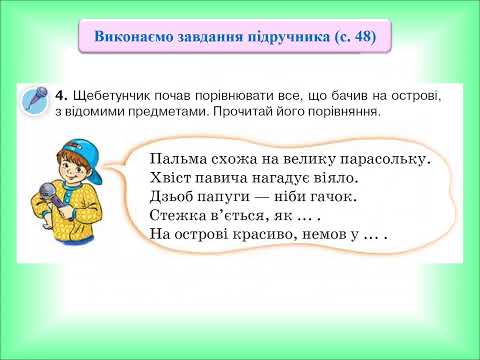 Виконаємо завдання підручника (с. 48)

4. Щебетунчик почав порівнювати все, що бачив на острові, з відомими предметами. Прочитай його порівняння.

Пальма схожа на велику парасольку.
Хвіст павича нагадує віяло.
Дзьоб папуги — ніби гачок.
Стежка в'ється, як ... .
На острові красиво, немов у ... .